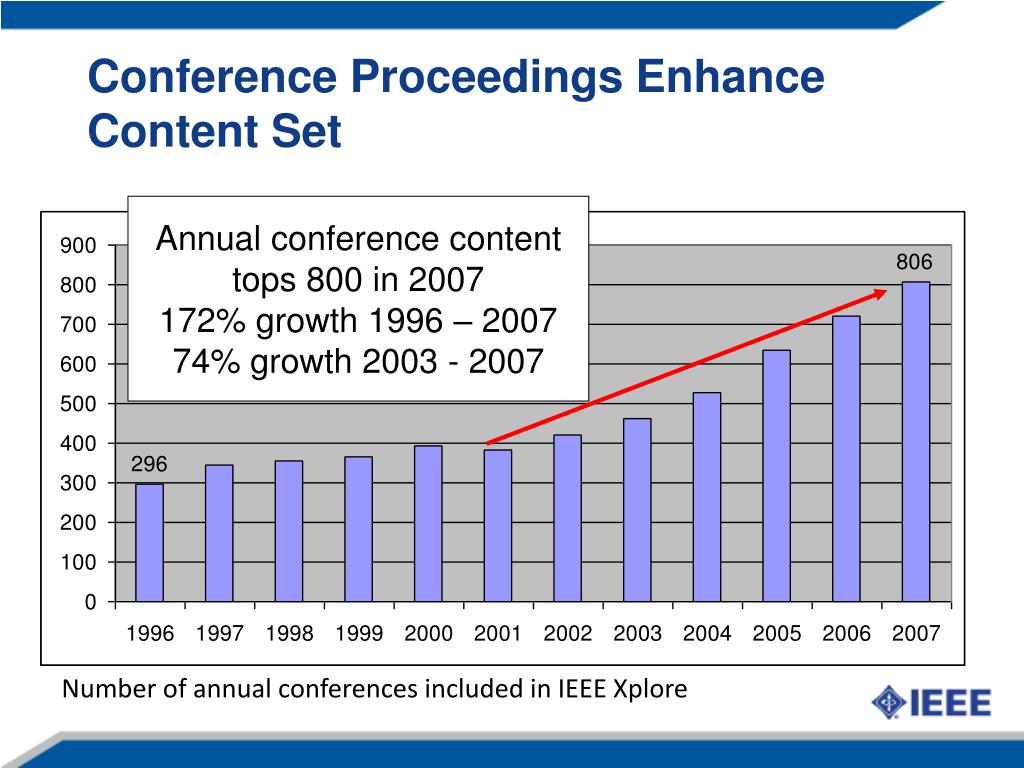 Conference Proceedings Enhance Content Set

Annual conference content tops 800 in 2007
172% growth 1996 – 2007
74% growth 2003 - 2007

900
800
700
600
500
400
300
200
100
0

296
806

1996 1997 1998 1999 2000 2001 2002 2003 2004 2005 2006 2007

Number of annual conferences included in IEEE Xplore

IEEE